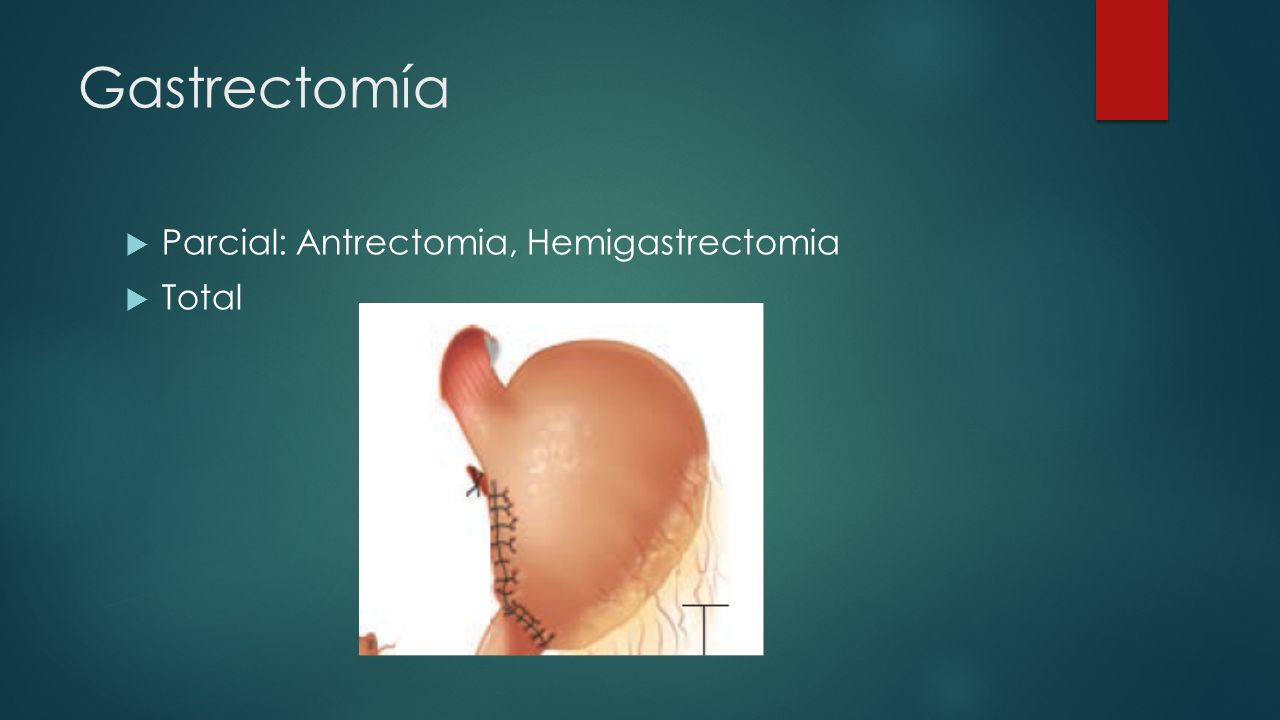 Gastrectomía

Parcial: Antrectomia, Hemigastrectomia

Total